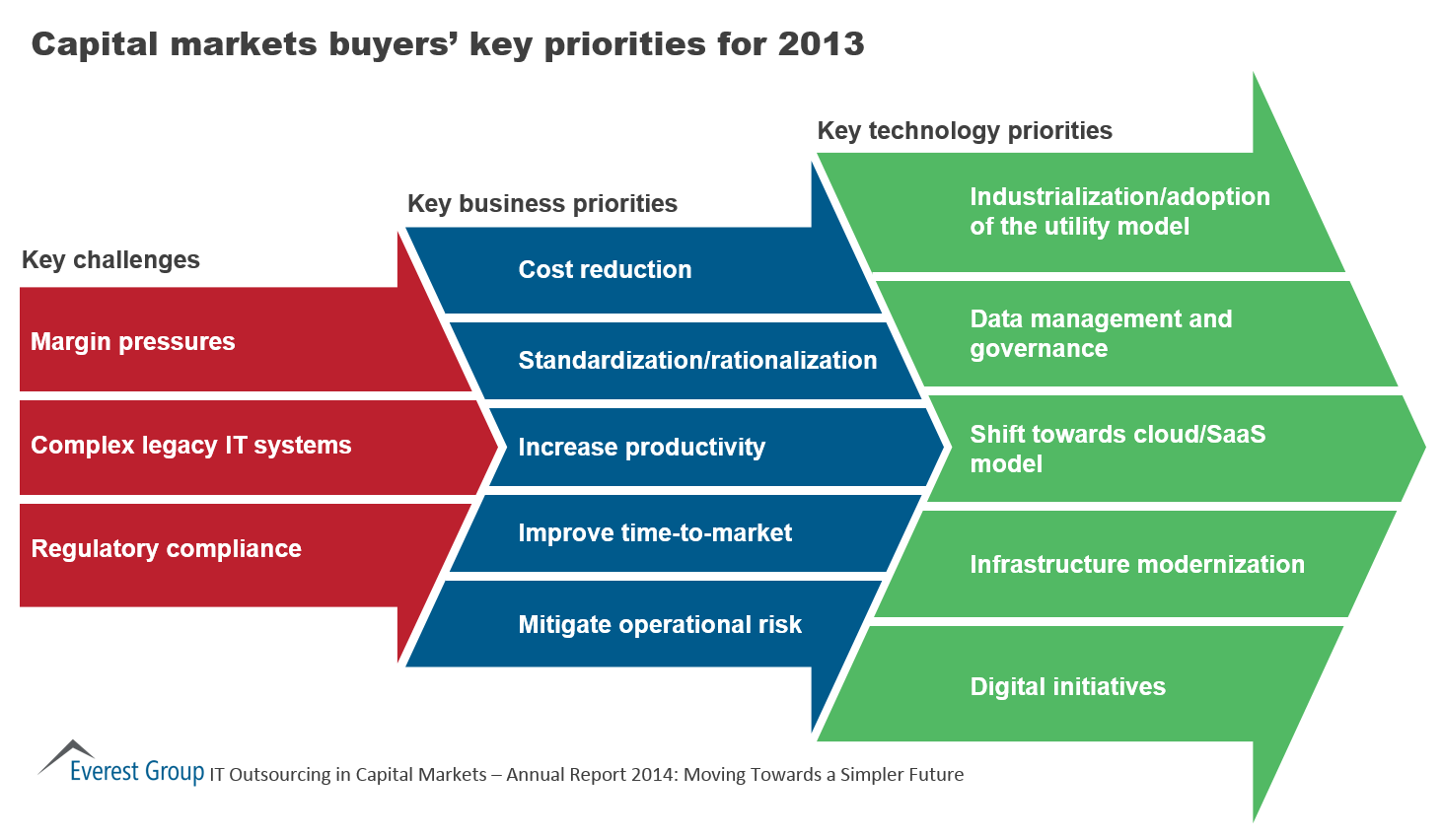 Capital markets buyers' key priorities for 2013

Key challenges

Margin pressures

Complex legacy IT systems

Regulatory compliance

Key business priorities

Cost reduction

Standardization/rationalization

Increase productivity

Improve time-to-market

Mitigate operational risk

Key technology priorities

Industrialization/adoption of the utility model

Data management and governance

Shift towards cloud/SaaS model

Infrastructure modernization

Digital initiatives

Everest Group IT Outsourcing in Capital Markets – Annual Report 2014: Moving Towards a Simpler Future